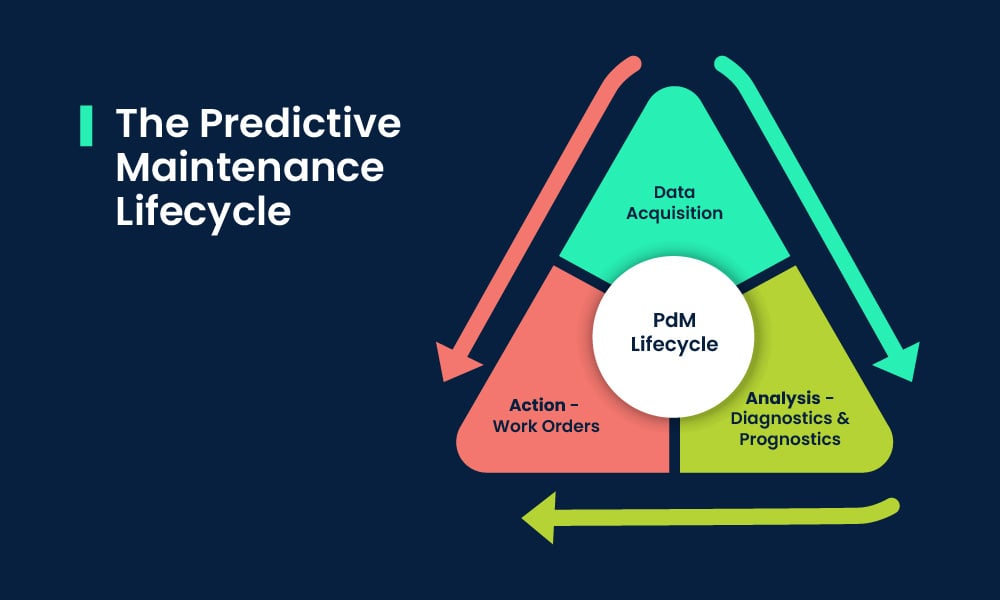 The Predictive Maintenance Lifecycle

Data Acquisition

PdM Lifecycle

Action - Work Orders

Analysis - Diagnostics & Prognostics